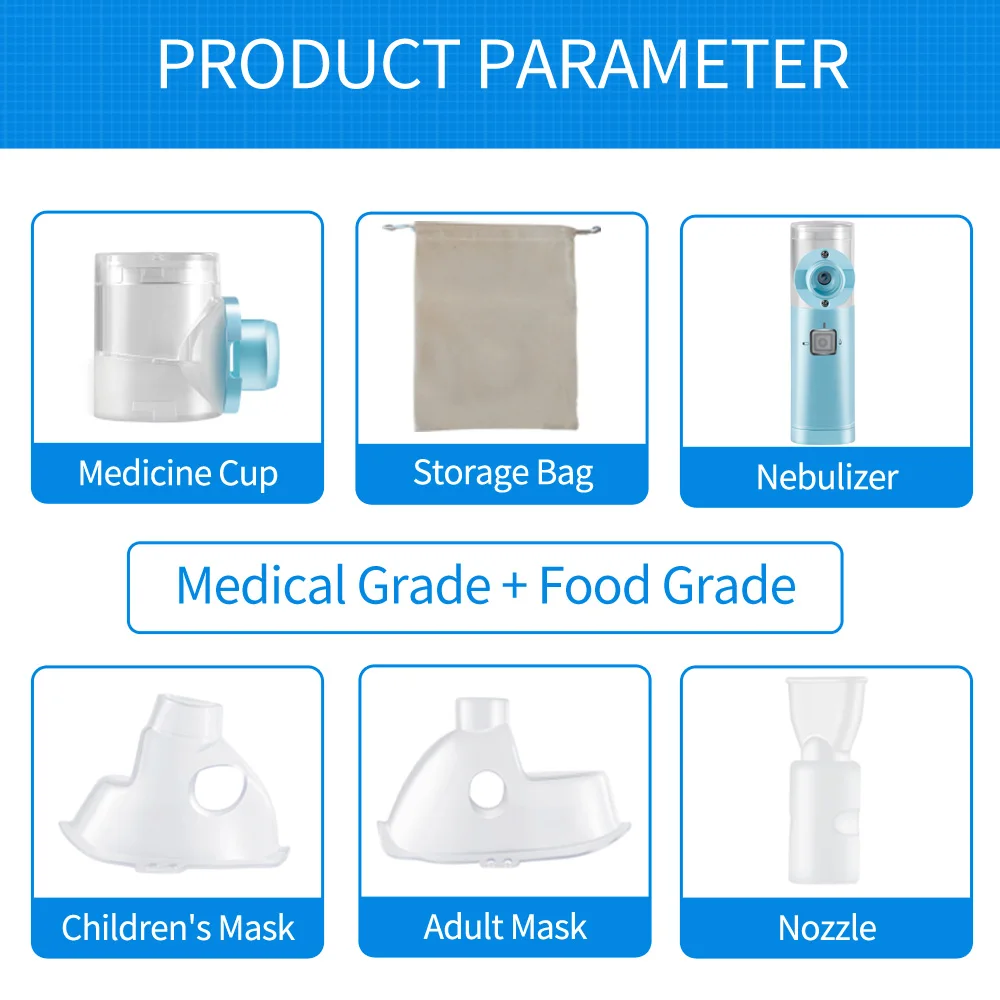 PRODUCT PARAMETER

Medicine Cup

Storage Bag

Nebulizer

Medical Grade + Food Grade

Children's Mask

Adult Mask

Nozzle